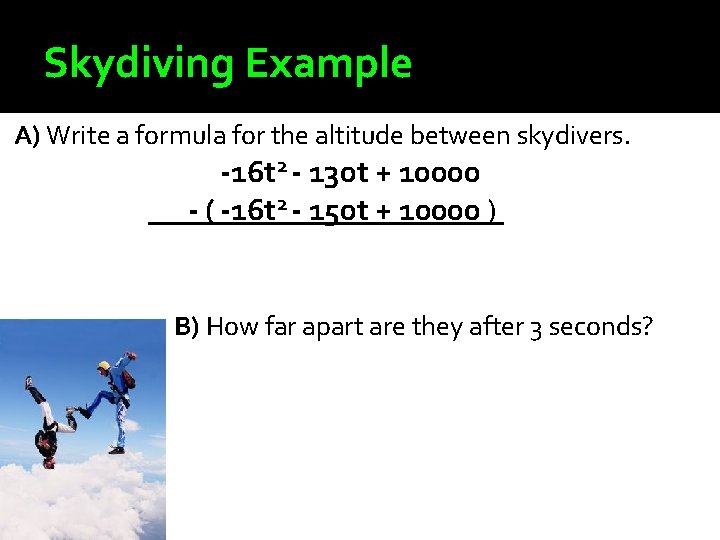 Skydiving Example

A) Write a formula for the altitude between skydivers.

$-16t^2 - 130t + 10000$

$- ( -16t^2 - 150t + 10000 )$

B) How far apart are they after 3 seconds?